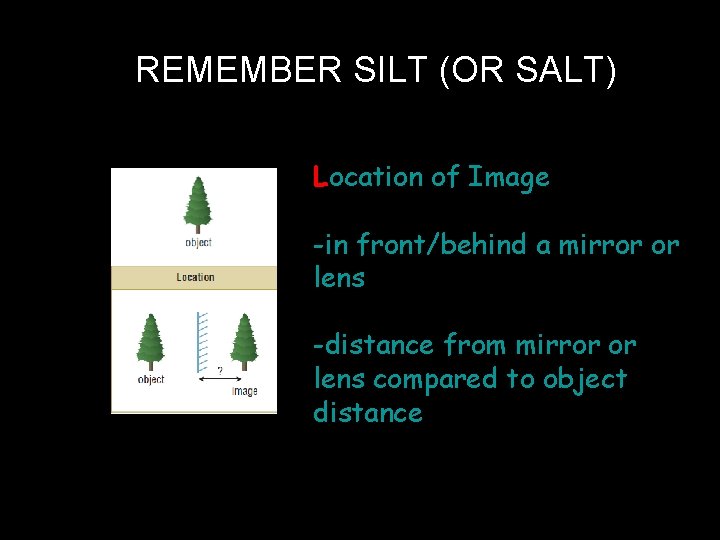 REMEMBER SILT (OR SALT)

object

Location

object

?

Image

Location of Image

-in front/behind a mirror or lens

-distance from mirror or lens compared to object distance